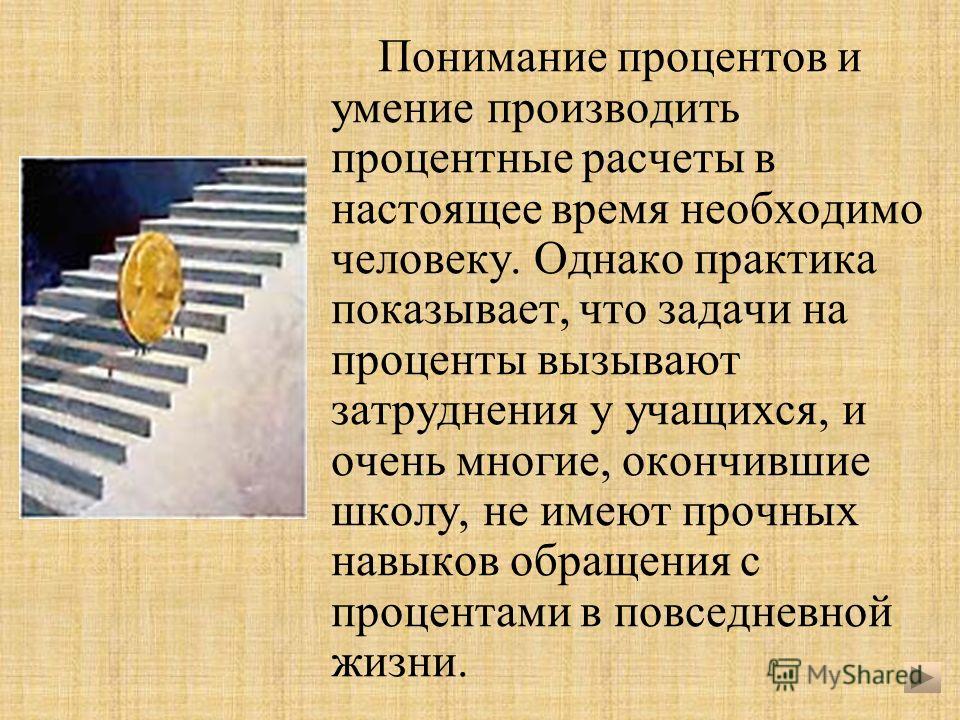 Понимание процентов и умение производить процентные расчеты в настоящее время необходимо человеку. Однако практика показывает, что задачи на проценты вызывают затруднения у учащихся, и очень многие, окончившие школу, не имеют прочных навыков обращения с процентами в повседневной жизни.

MyShared